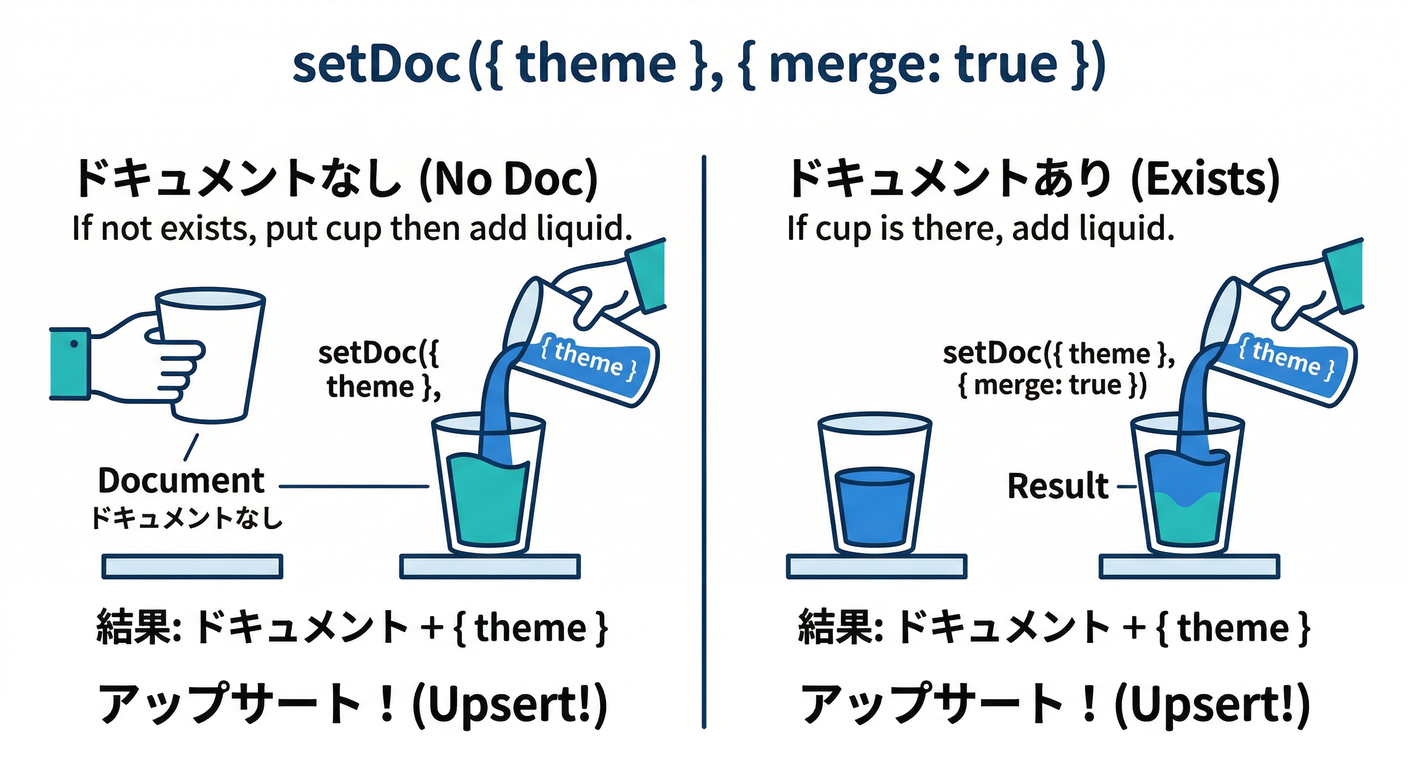 setDoc({ theme }, { merge: true })

ドキュメントなし (No Doc)
If not exists, put cup then add liquid.

setDoc({ theme },

{ theme }

Document
ドキュメントなし

結果: ドキュメント + { theme }

アップサート！(Upsert!)

ドキュメントあり (Exists)
If cup is there, add liquid.

setDoc({ theme }, { merge: true })

{ theme }

Result

結果: ドキュメント + { theme }

アップサート！(Upsert!)